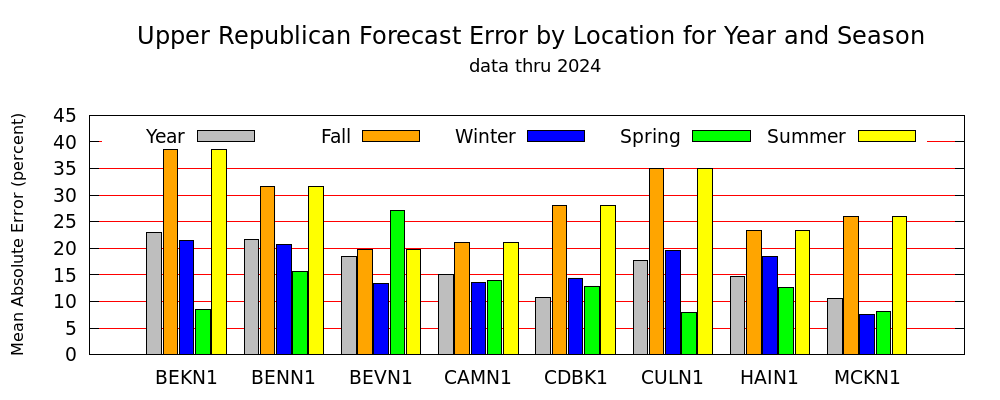 Upper Republican Forecast Error by Location for Year and Season
data thru 2024

Mean Absolute Error (percent)

45
40
35
30
25
20
15
10
5
0

Year
Fall
Winter
Spring
Summer

BEKN1
BENN1
BEVN1
CAMN1
CDBK1
CULN1
HAIN1
MCKN1